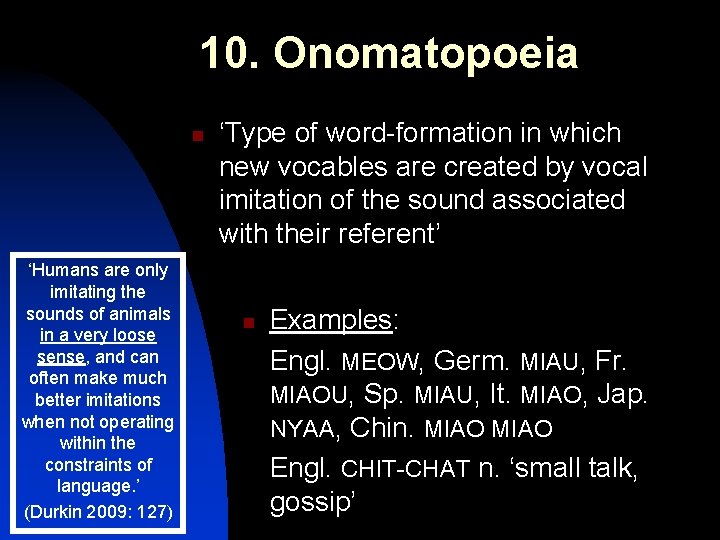 10. Onomatopoeia

‘Type of word-formation in which new vocables are created by vocal imitation of the sound associated with their referent’

Examples:

Engl. MEOW, Germ. MIAU, Fr. MIAOU, Sp. MIAU, It. MIAO, Jap. NYAA, Chin. MIAO MIAO

Engl. CHIT-CHAT n. ‘small talk, gossip’

‘Humans are only imitating the sounds of animals in a very loose sense, and can often make much better imitations when not operating within the constraints of language.’

(Durkin 2009: 127)